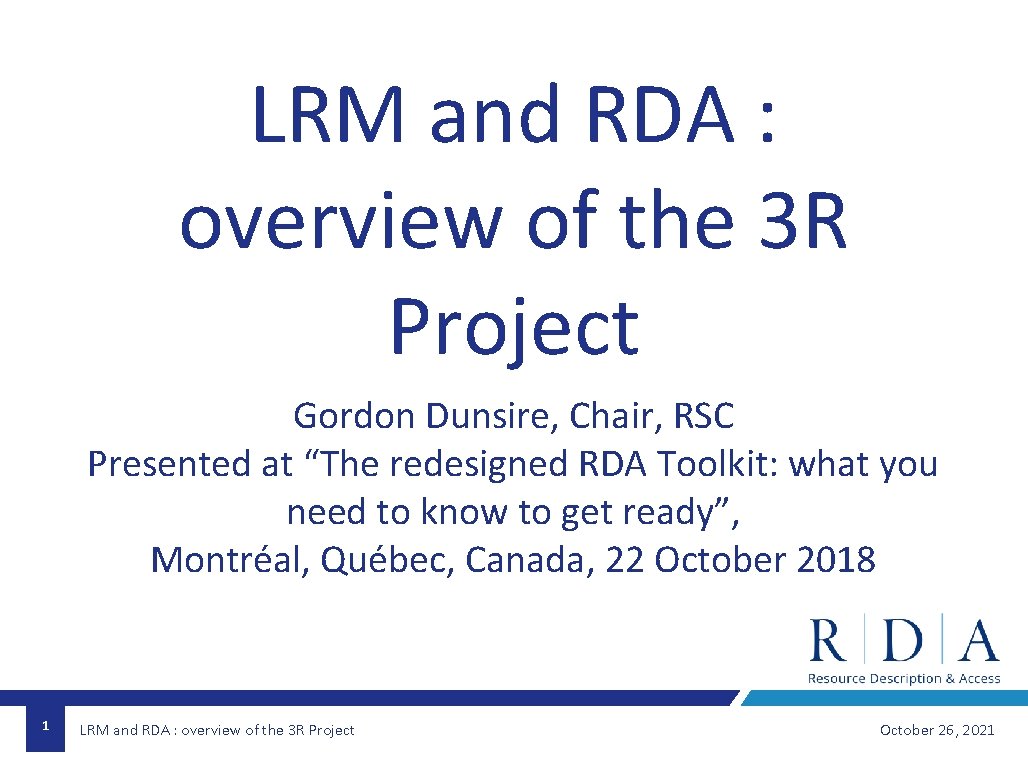 LRM and RDA : overview of the 3R Project

Gordon Dunsire, Chair, RSC
Presented at “The redesigned RDA Toolkit: what you need to know to get ready”,
Montréal, Québec, Canada, 22 October 2018

R D A
Resource Description & Access

1

LRM and RDA : overview of the 3R Project

October 26, 2021